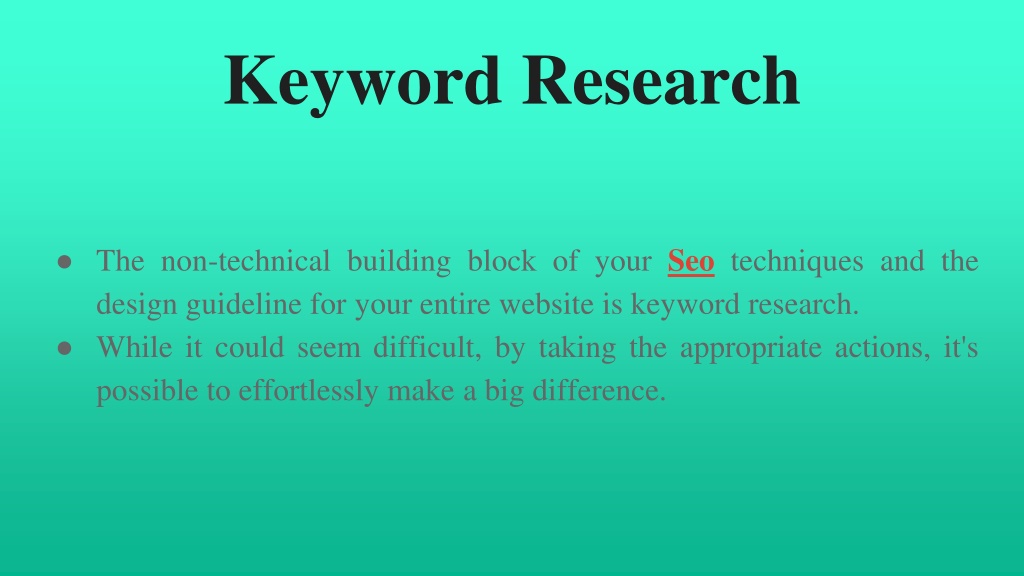 Keyword Research

● The non-technical building block of your Seo techniques and the design guideline for your entire website is keyword research.
● While it could seem difficult, by taking the appropriate actions, it's possible to effortlessly make a big difference.